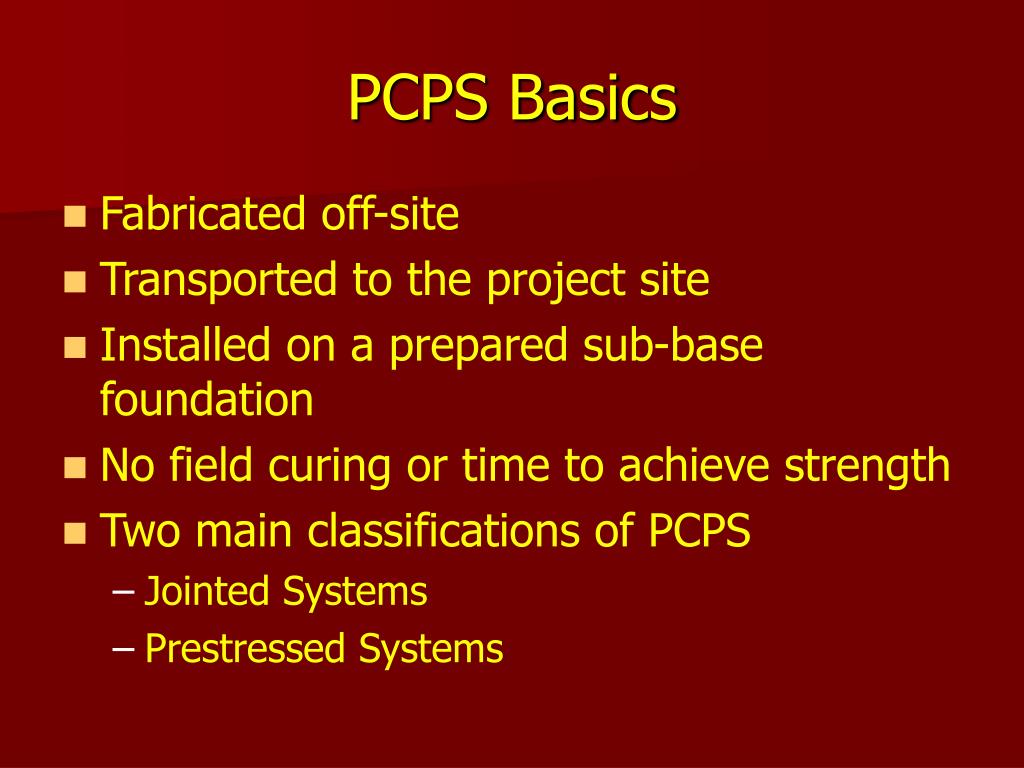 PCPS Basics

- Fabricated off-site
- Transported to the project site
- Installed on a prepared sub-base foundation
- No field curing or time to achieve strength
- Two main classifications of PCPS
  – Jointed Systems
  – Prestressed Systems